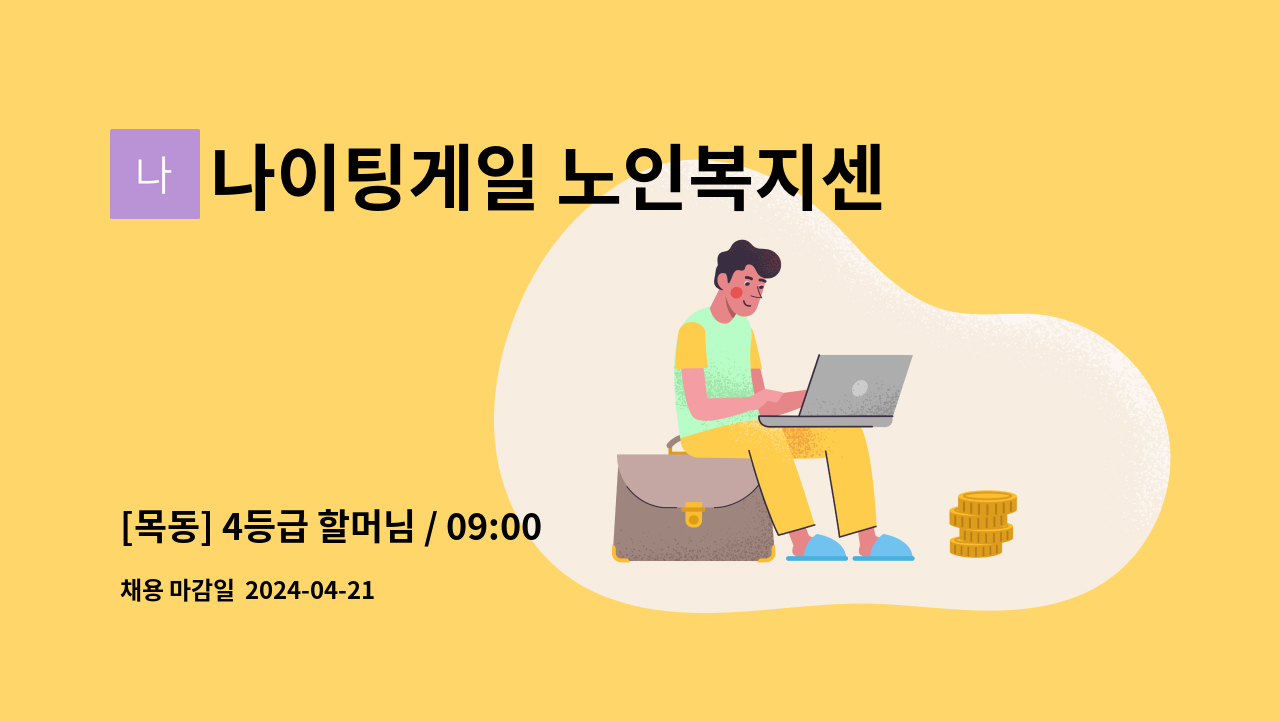 나

나이팅게일 노인복지센

[목동] 4등급 할머님 / 09:00

채용 마감일 2024-04-21